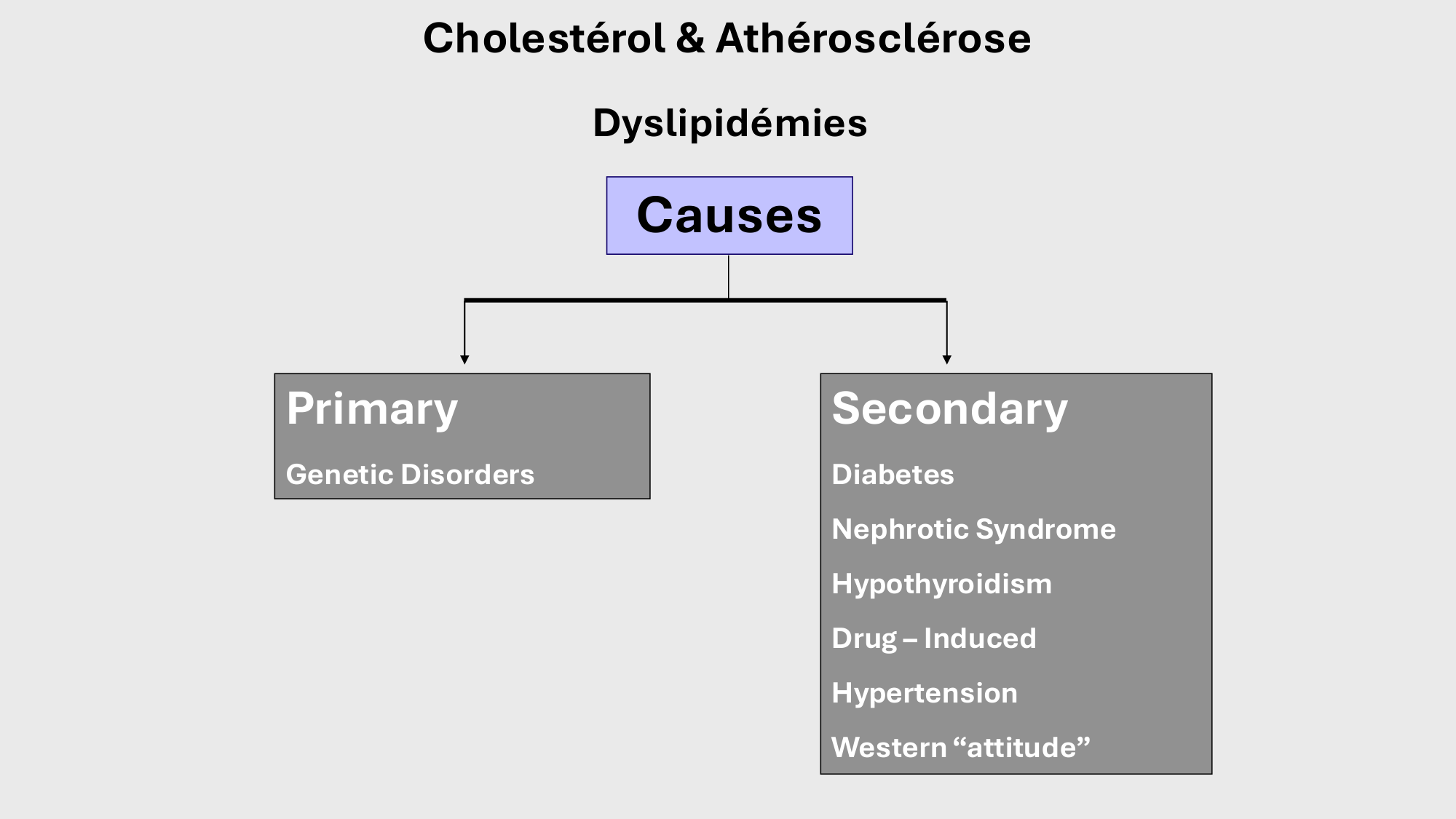 Cholestérol & Athérosclérose

Dyslipidémies

Causes

Primary

Genetic Disorders

Secondary

Diabetes

Nephrotic Syndrome

Hypothyroidism

Drug – Induced

Hypertension

Western “attitude”